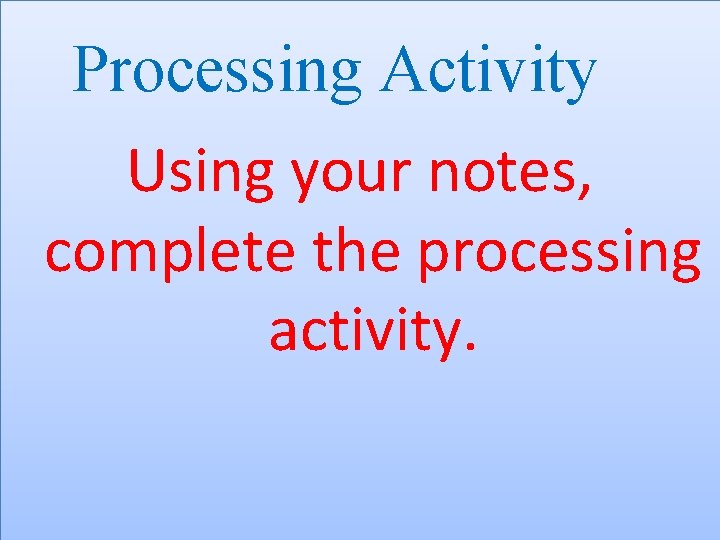 Processing Activity

Using your notes, complete the processing activity.